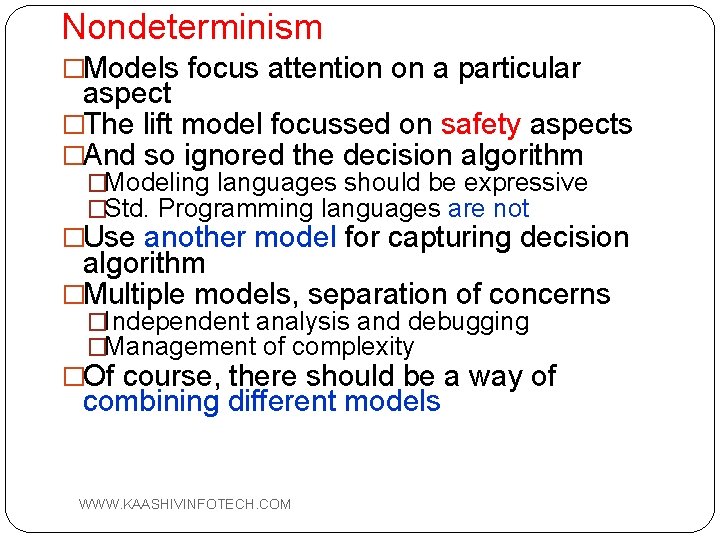 Nondeterminism

□Models focus attention on a particular aspect

□The lift model focussed on safety aspects

□And so ignored the decision algorithm

□Modeling languages should be expressive

□Std. Programming languages are not

□Use another model for capturing decision algorithm

□Multiple models, separation of concerns

□Independent analysis and debugging

□Management of complexity

□Of course, there should be a way of combining different models

WWW.KAASHIVINFOTECH.COM